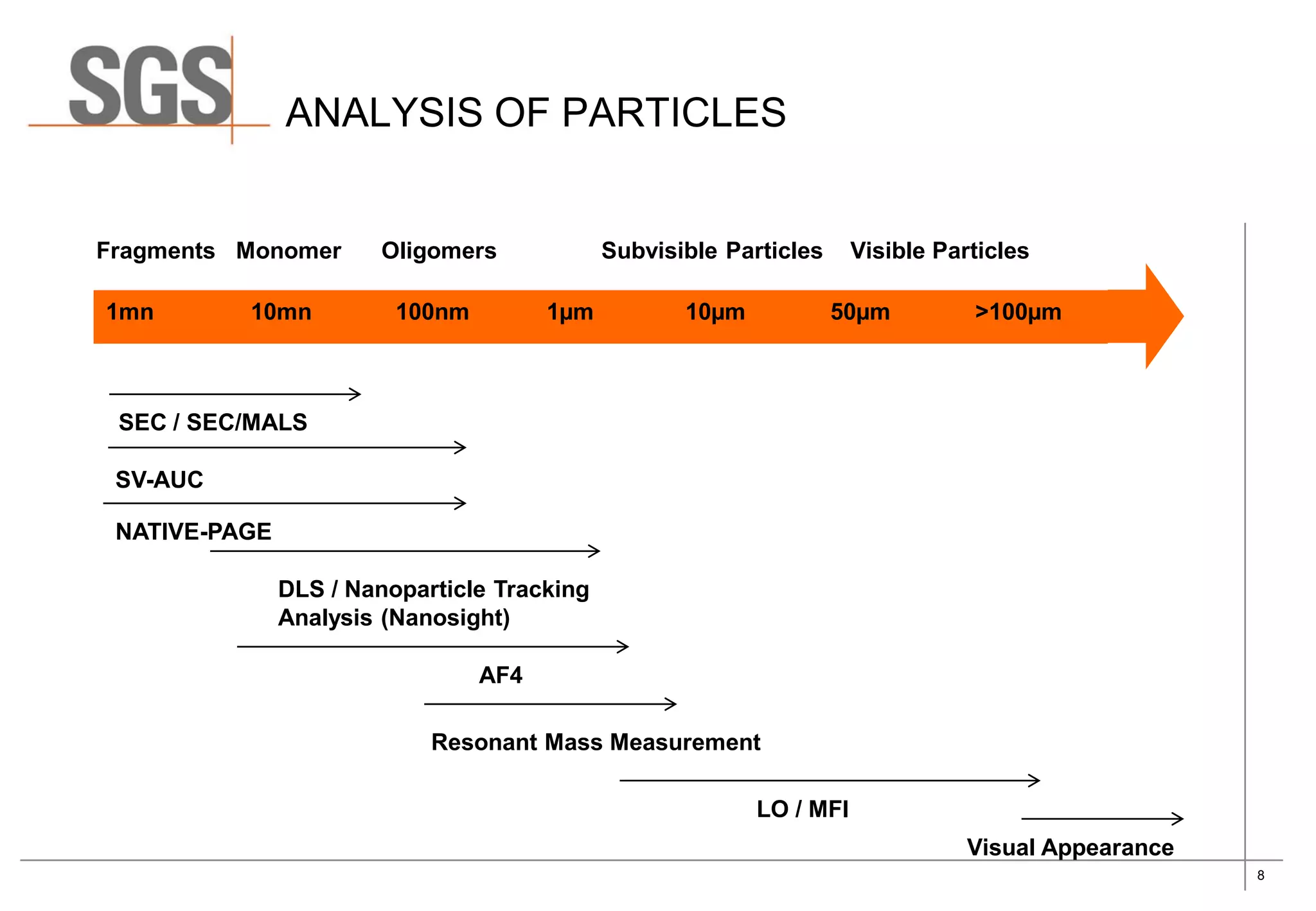 SGS

ANALYSIS OF PARTICLES

Fragments Monomer Oligomers Subvisible Particles Visible Particles

1mn 10mn 100nm 1µm 10µm 50µm >100µm

SEC / SEC/MALS

SV-AUC

NATIVE-PAGE

DLS / Nanoparticle Tracking Analysis (Nanosight)

AF4

Resonant Mass Measurement

LO / MFI

Visual Appearance

8